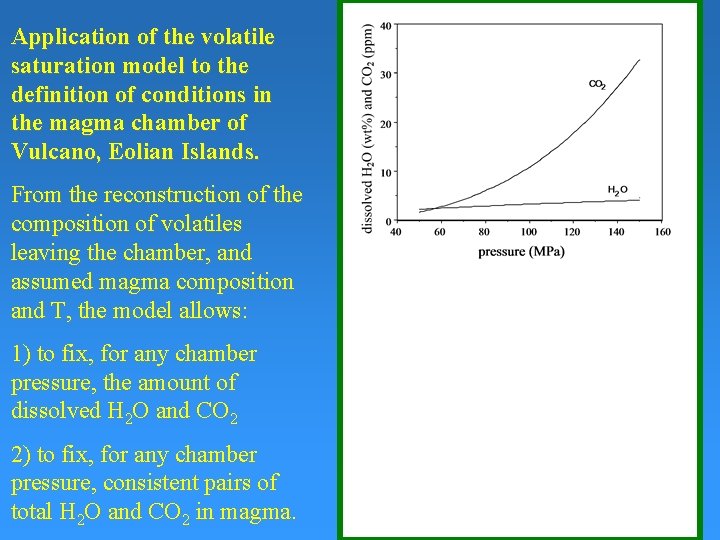 Application of the volatile saturation model to the definition of conditions in the magma chamber of Vulcano, Eolian Islands.

From the reconstruction of the composition of volatiles leaving the chamber, and assumed magma composition and T, the model allows:

1) to fix, for any chamber pressure, the amount of dissolved $H_2O$ and $CO_2$

2) to fix, for any chamber pressure, consistent pairs of total $H_2O$ and $CO_2$ in magma.

dissolved $H_2O$ (wt%) and $CO_2$ (ppm)

40
30
20
10
0

$CO_2$

$H_2O$

40 60 80 100 120 140 160

pressure (MPa)